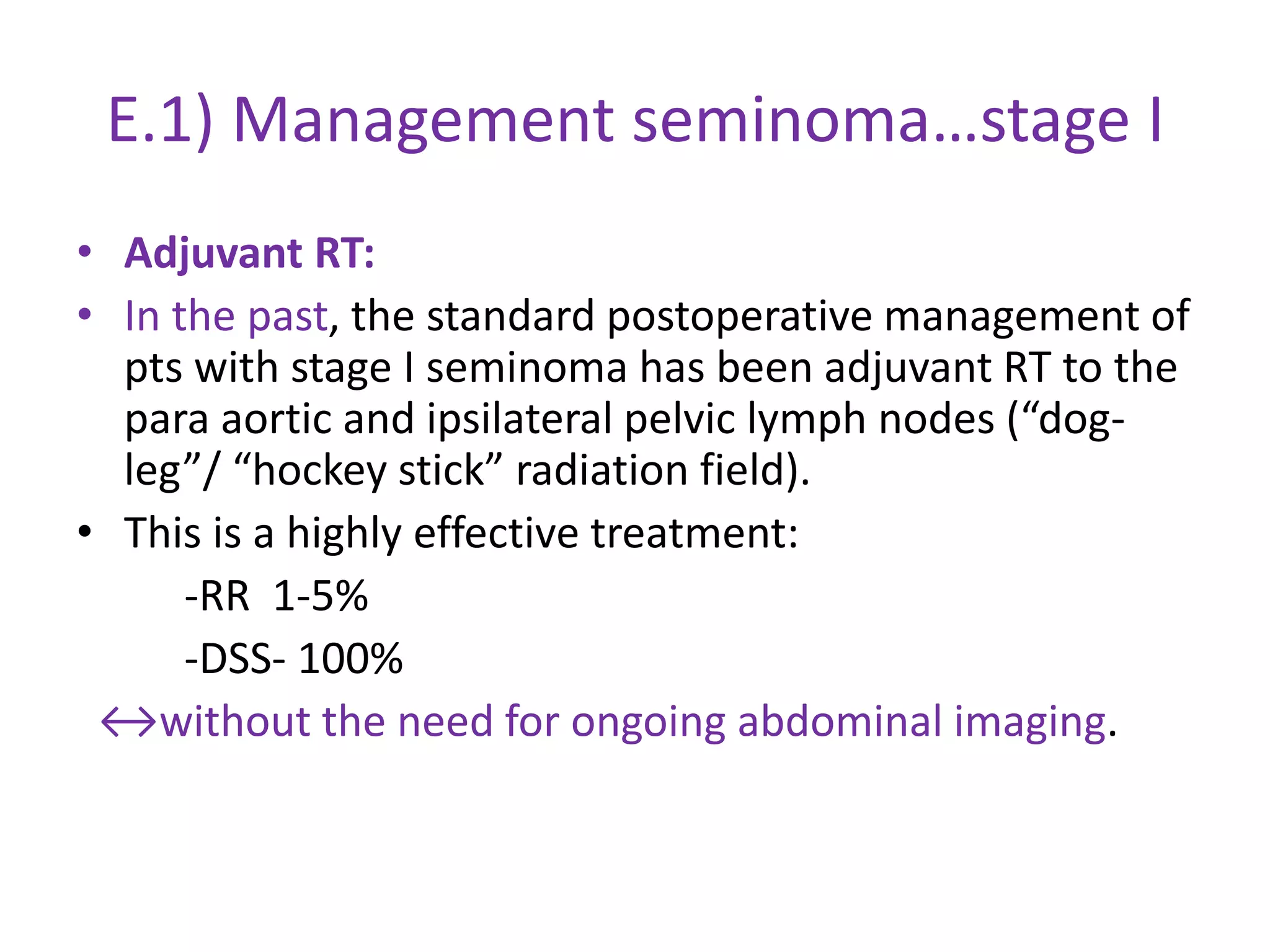 E.1) Management seminoma…stage I

• Adjuvant RT:
• In the past, the standard postoperative management of pts with stage I seminoma has been adjuvant RT to the para aortic and ipsilateral pelvic lymph nodes (“dog-leg”/ “hockey stick” radiation field).
• This is a highly effective treatment:

-RR 1-5%

-DSS- 100%

↔without the need for ongoing abdominal imaging.